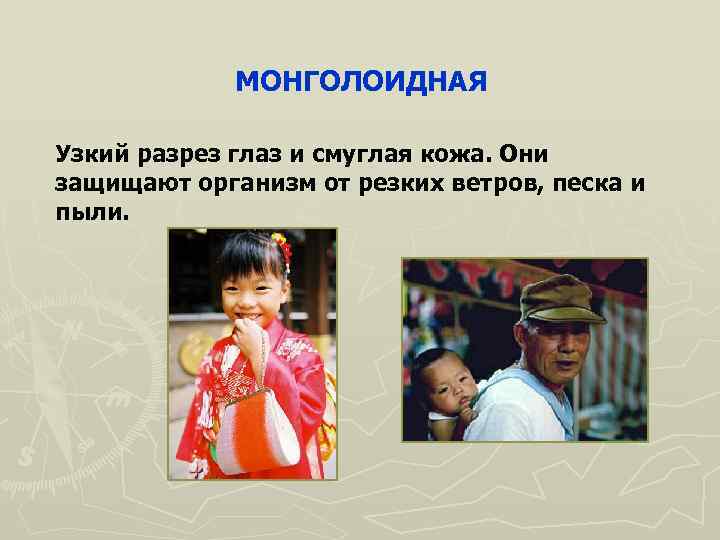 МОНГОЛОИДНАЯ

Узкий разрез глаз и смуглая кожа. Они защищают организм от резких ветров, песка и пыли.